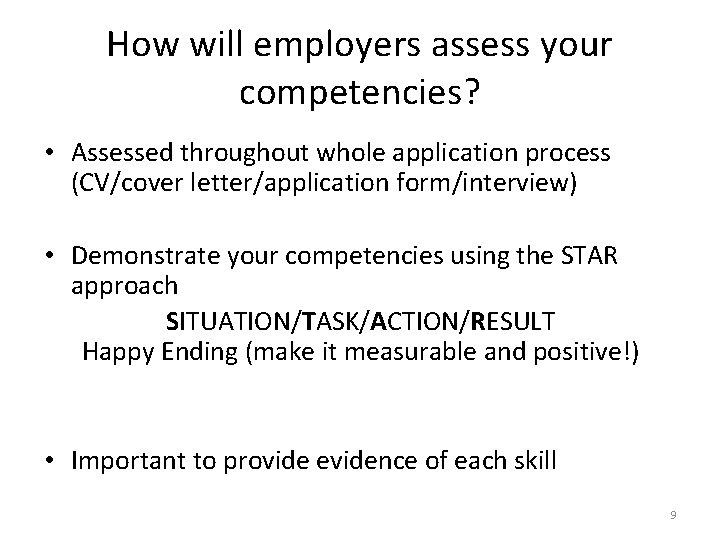 How will employers assess your competencies?

• Assessed throughout whole application process (CV/cover letter/application form/interview)

• Demonstrate your competencies using the STAR approach

SITUATION/TASK/ACTION/RESULT
Happy Ending (make it measurable and positive!)

• Important to provide evidence of each skill

9